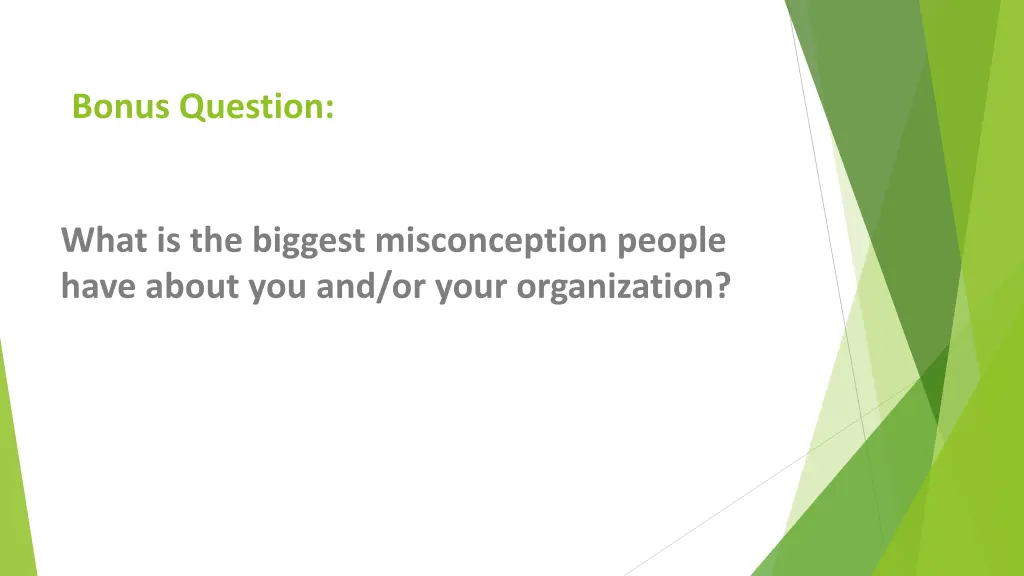 Bonus Question:

What is the biggest misconception people have about you and/or your organization?